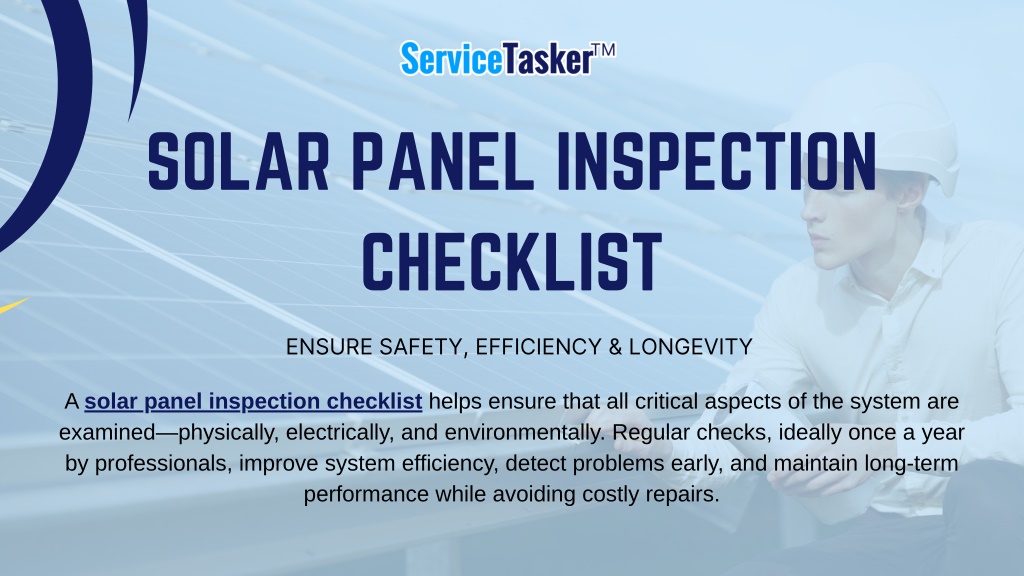 ServiceTasker™

SOLAR PANEL INSPECTION CHECKLIST

ENSURE SAFETY, EFFICIENCY & LONGEVITY

A solar panel inspection checklist helps ensure that all critical aspects of the system are examined—physically, electrically, and environmentally. Regular checks, ideally once a year by professionals, improve system efficiency, detect problems early, and maintain long-term performance while avoiding costly repairs.